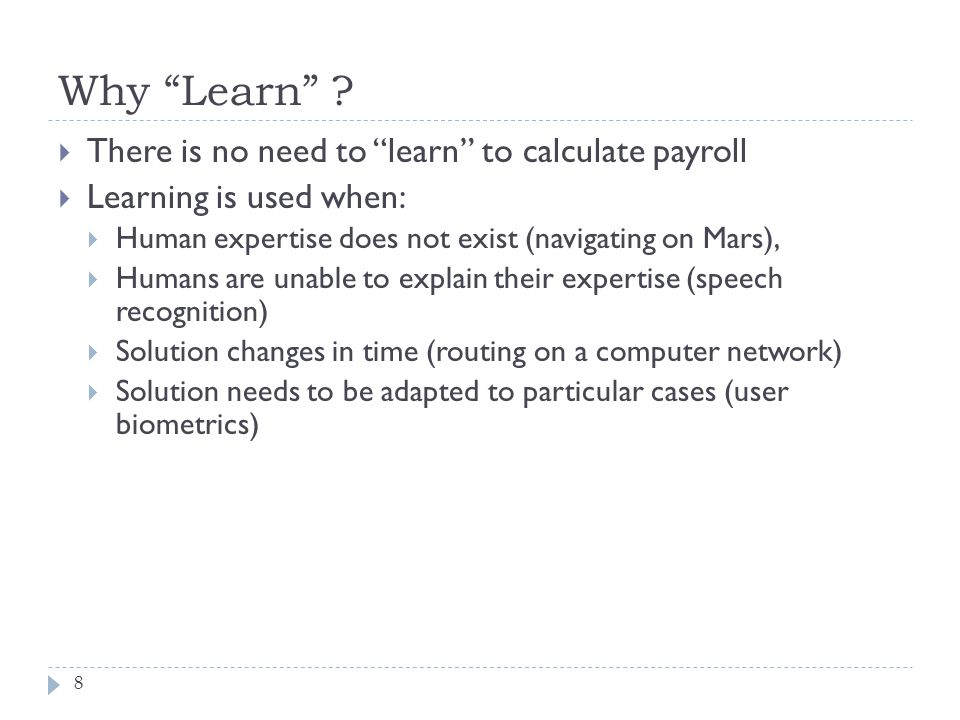 Why “Learn” ?

There is no need to “learn” to calculate payroll

Learning is used when:

Human expertise does not exist (navigating on Mars),

Humans are unable to explain their expertise (speech recognition)

Solution changes in time (routing on a computer network)

Solution needs to be adapted to particular cases (user biometrics)

8